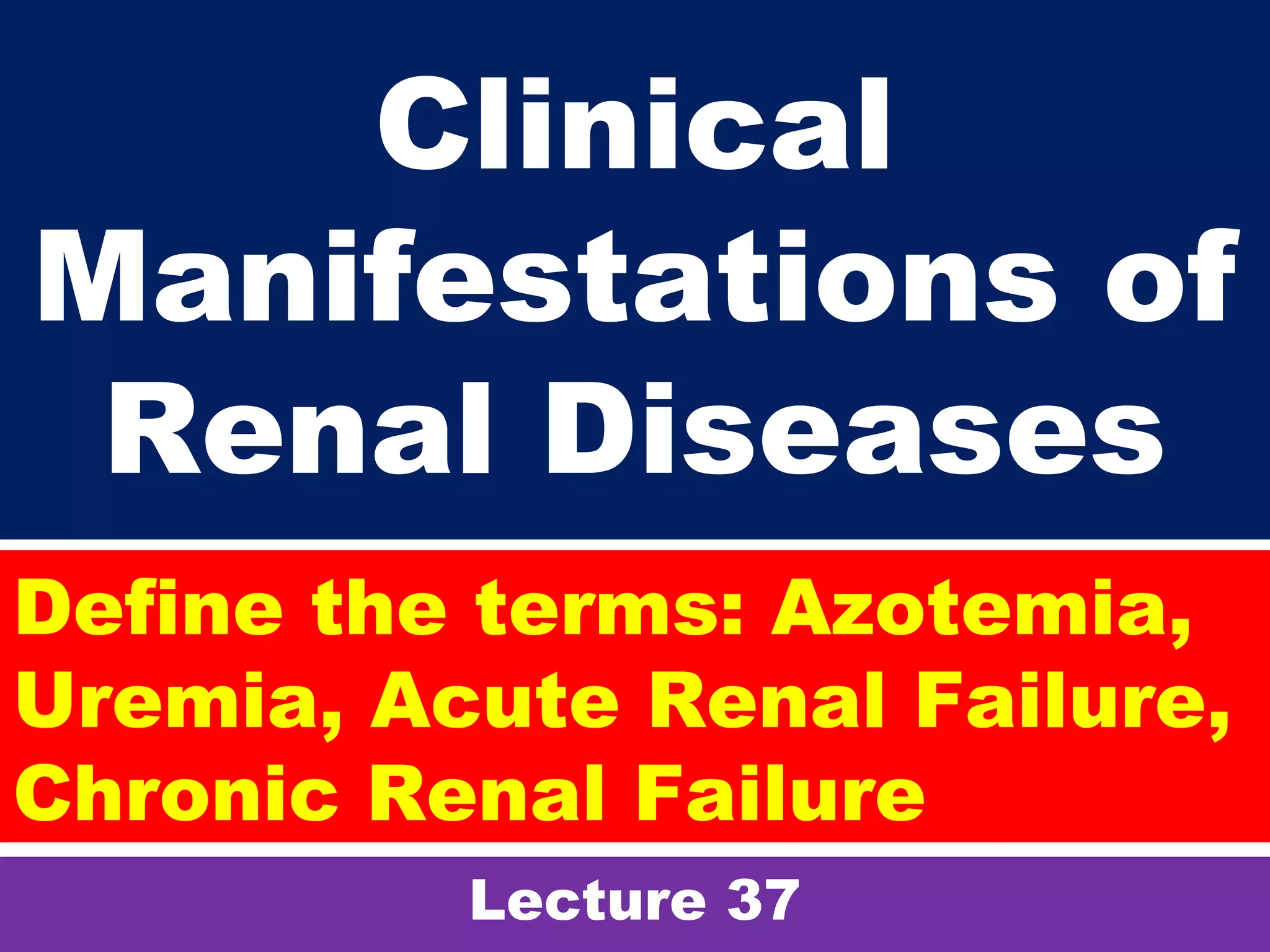 Clinical Manifestations of Renal Diseases

Define the terms: Azotemia, Uremia, Acute Renal Failure, Chronic Renal Failure

Lecture 37